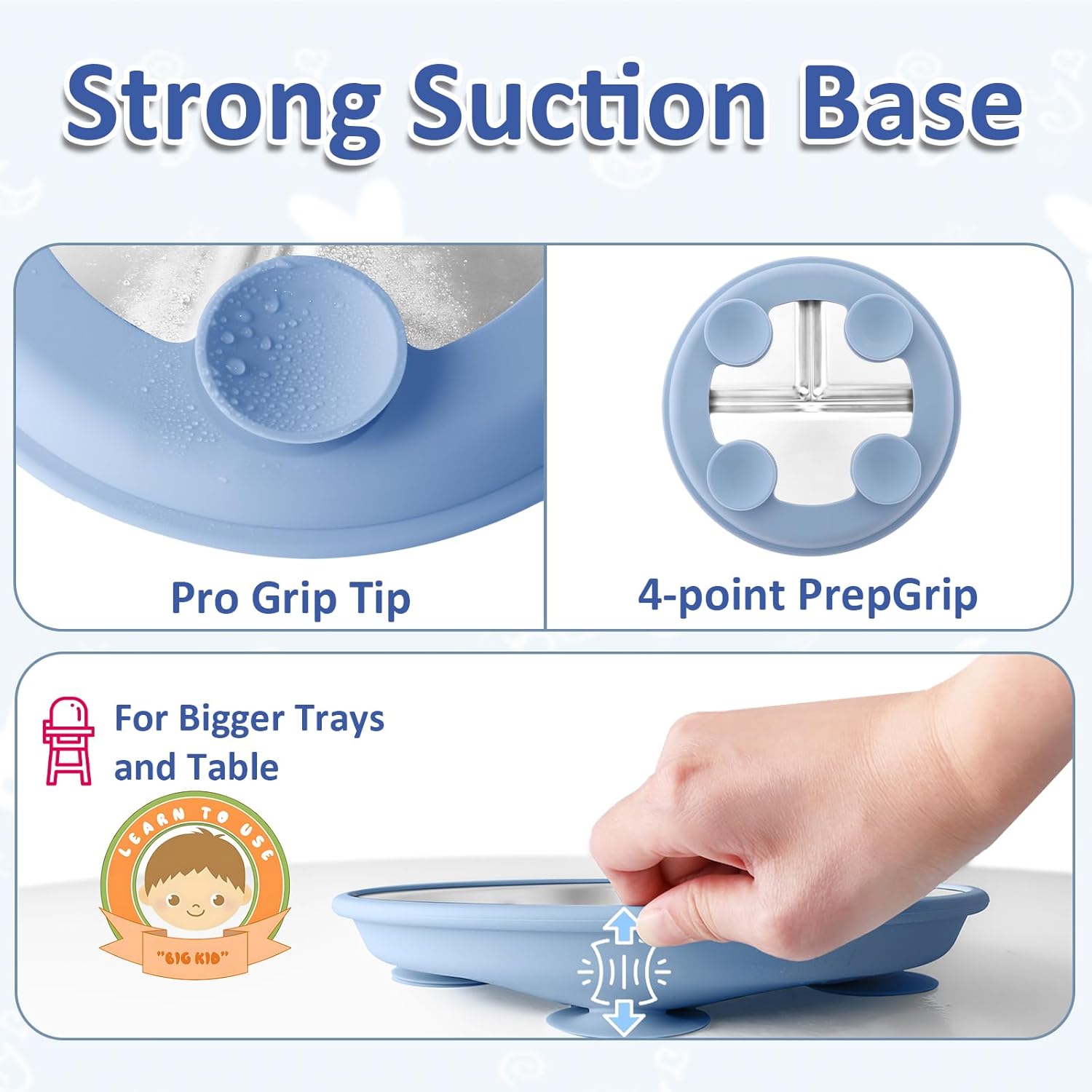 Strong Suction Base

Pro Grip Tip

4-point PrepGrip

For Bigger Trays and Table

LEARN TO USE

"BIG KID"